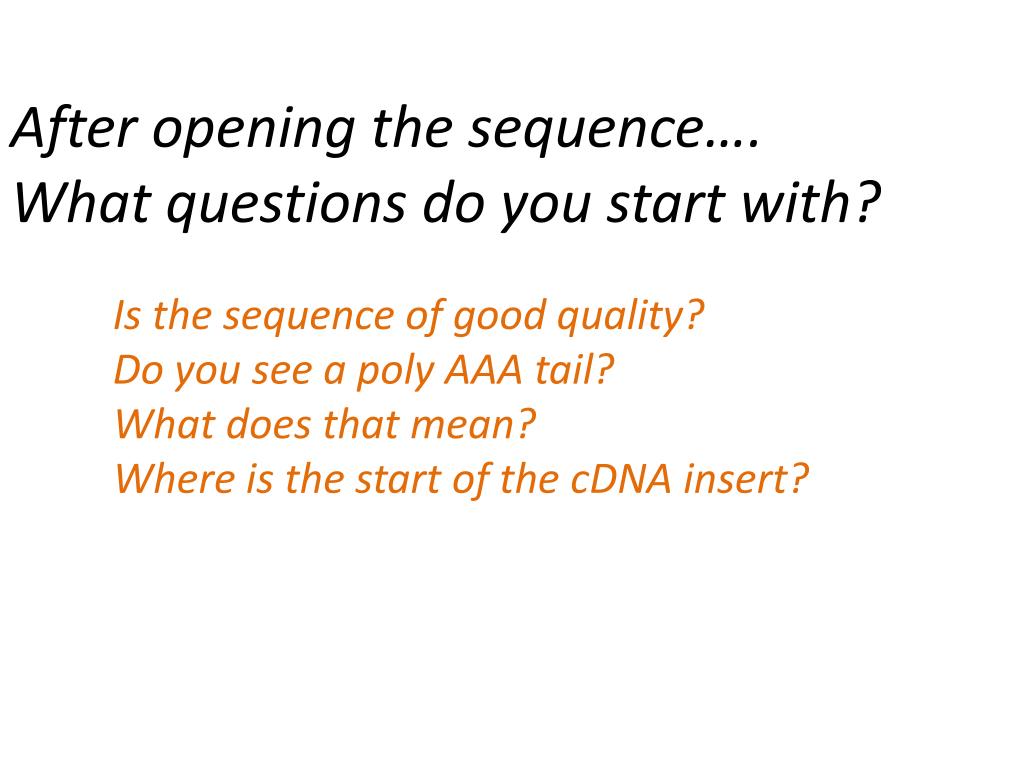 After opening the sequence….
What questions do you start with?

Is the sequence of good quality?
Do you see a poly AAA tail?
What does that mean?
Where is the start of the cDNA insert?